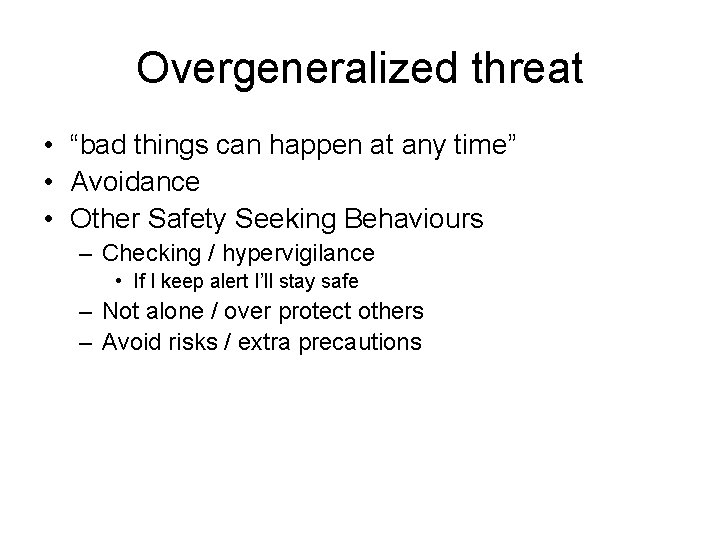 Overgeneralized threat

• “bad things can happen at any time”
• Avoidance
• Other Safety Seeking Behaviours
– Checking / hypervigilance
• If I keep alert I’ll stay safe
– Not alone / over protect others
– Avoid risks / extra precautions